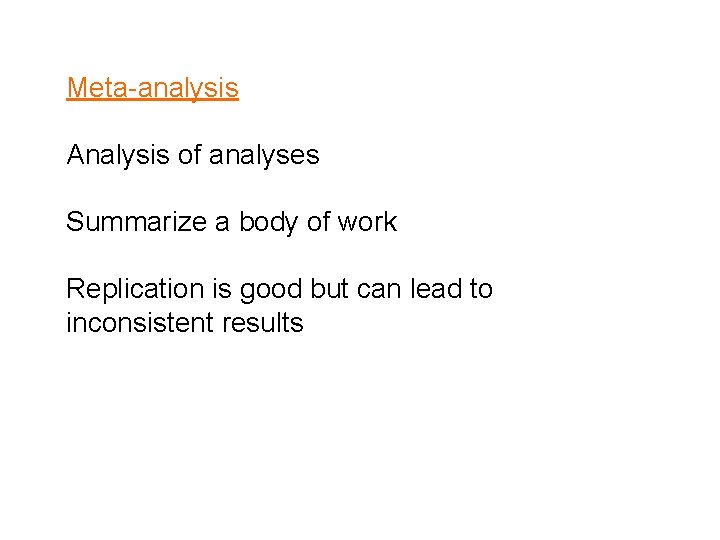 Meta-analysis

Analysis of analyses

Summarize a body of work

Replication is good but can lead to inconsistent results